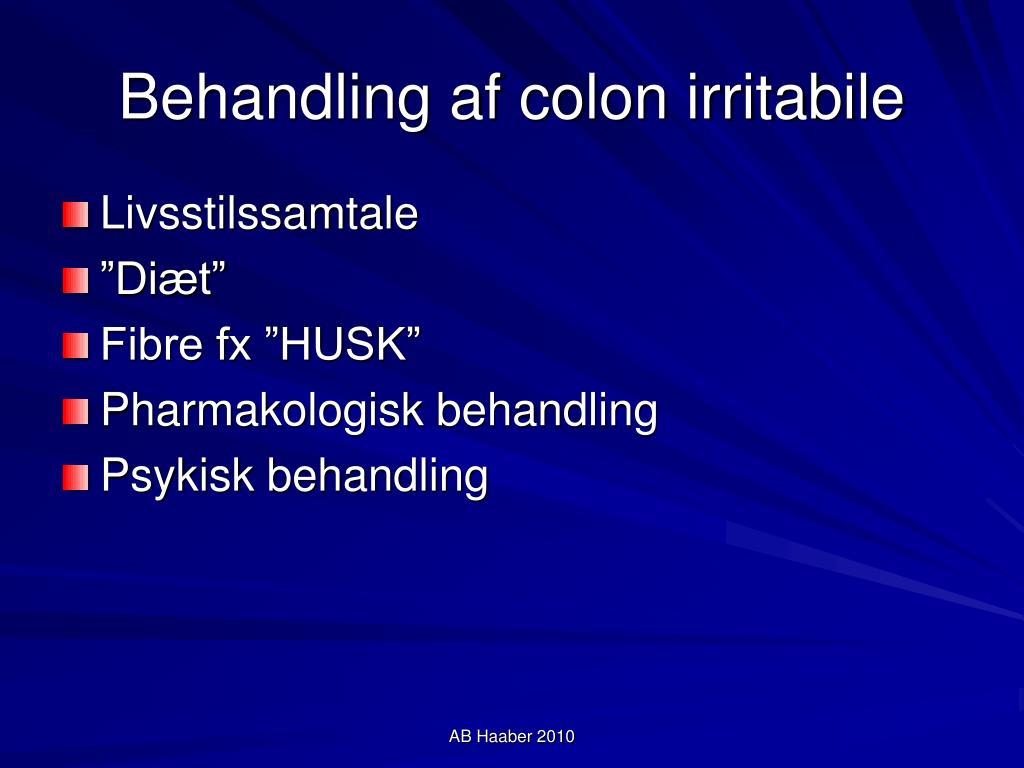 Behandling af colon irritabile

Livsstilssamtale
”Diæt”
Fibre fx ”HUSK”
Pharmakologisk behandling
Psykisk behandling

AB Haaber 2010